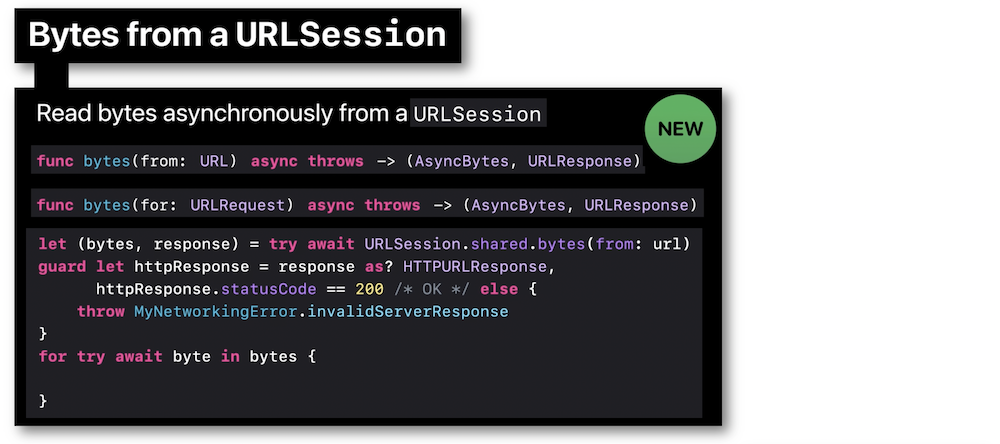 Bytes from a URLSession

Read bytes asynchronously from a URLSession

NEW

func bytes(from: URL) async throws -> (AsyncBytes, URLResponse)

func bytes(for: URLRequest) async throws -> (AsyncBytes, URLResponse)

let (bytes, response) = try await URLSession.shared.bytes(from: url)
guard let httpResponse = response as? HTTPURLResponse,
      httpResponse.statusCode == 200 /* OK */ else {
    throw MyNetworkingError.invalidServerResponse
}
for try await byte in bytes {

}